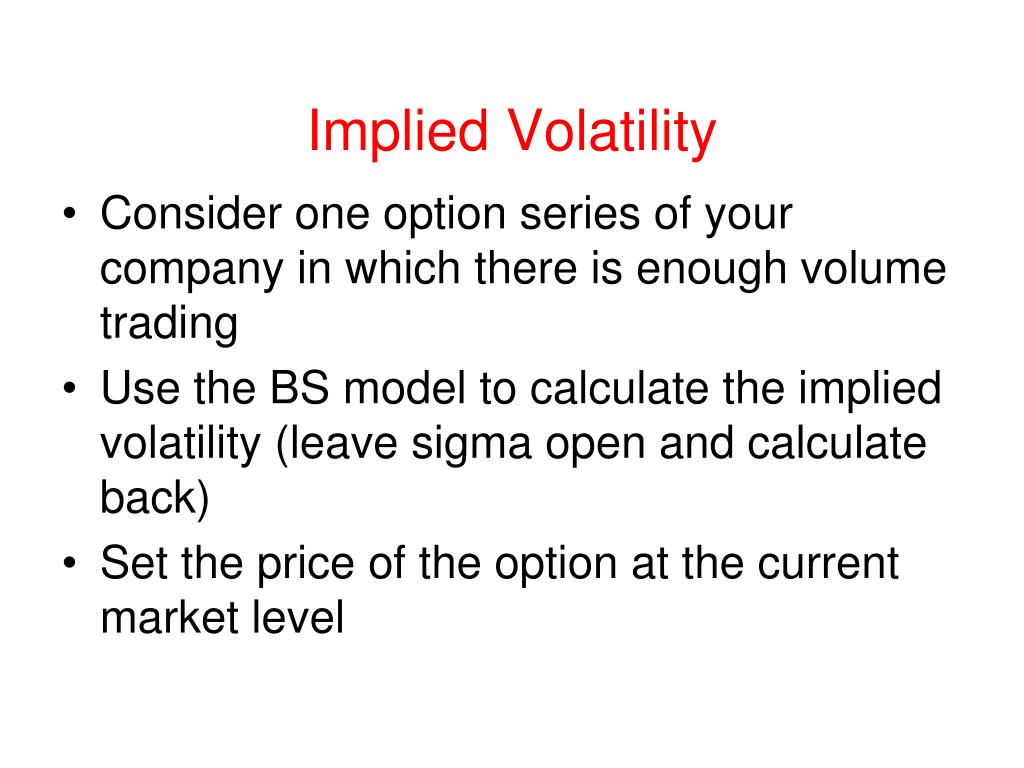 Implied Volatility

• Consider one option series of your company in which there is enough volume trading
• Use the BS model to calculate the implied volatility (leave sigma open and calculate back)
• Set the price of the option at the current market level